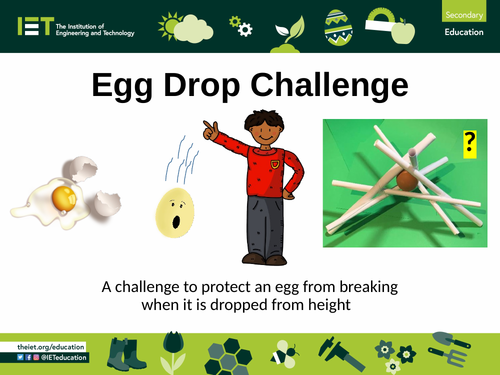 IET The Institution of Engineering and Technology

Secondary

Education

Egg Drop Challenge

?

A challenge to protect an egg from breaking when it is dropped from height

theiet.org/education

@IETeducation